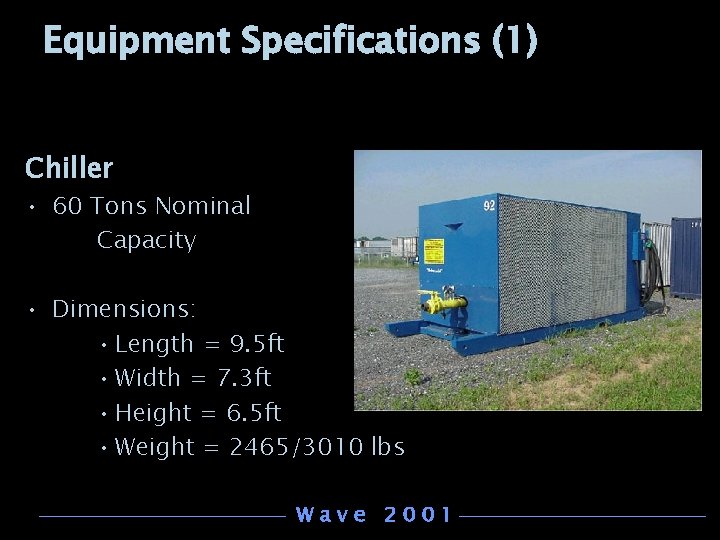 Equipment Specifications (1)

Chiller

• 60 Tons Nominal Capacity

• Dimensions:
• Length = 9.5ft
• Width = 7.3ft
• Height = 6.5ft
• Weight = 2465/3010 lbs

92

Wave 2001